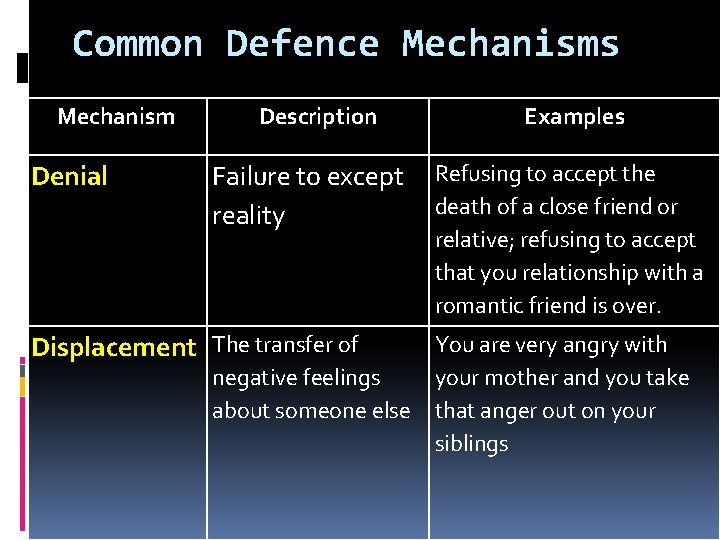 Common Defence Mechanisms

| Mechanism | Description | Examples |
|---|---|---|
| Denial | Failure to except reality | Refusing to accept the death of a close friend or relative; refusing to accept that you relationship with a romantic friend is over. |
| Displacement | The transfer of negative feelings about someone else | You are very angry with your mother and you take that anger out on your siblings |